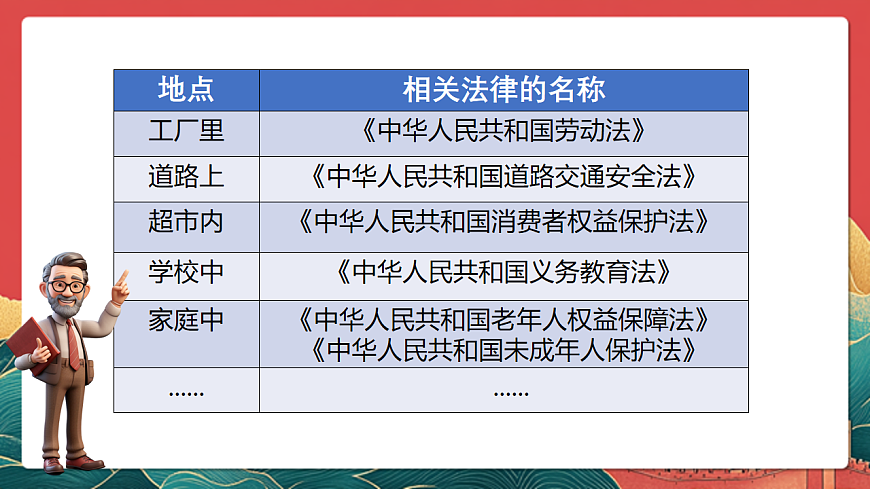 | 地点 | 相关法律的名称 |
|---|---|
| 工厂里 | 《中华人民共和国劳动法》 |
| 道路上 | 《中华人民共和国道路交通安全法》 |
| 超市内 | 《中华人民共和国消费者权益保护法》 |
| 学校中 | 《中华人民共和国义务教育法》 |
| 家庭中 | 《中华人民共和国老年人权益保障法》《中华人民共和国未成年人保护法》 |
| …… | …… |